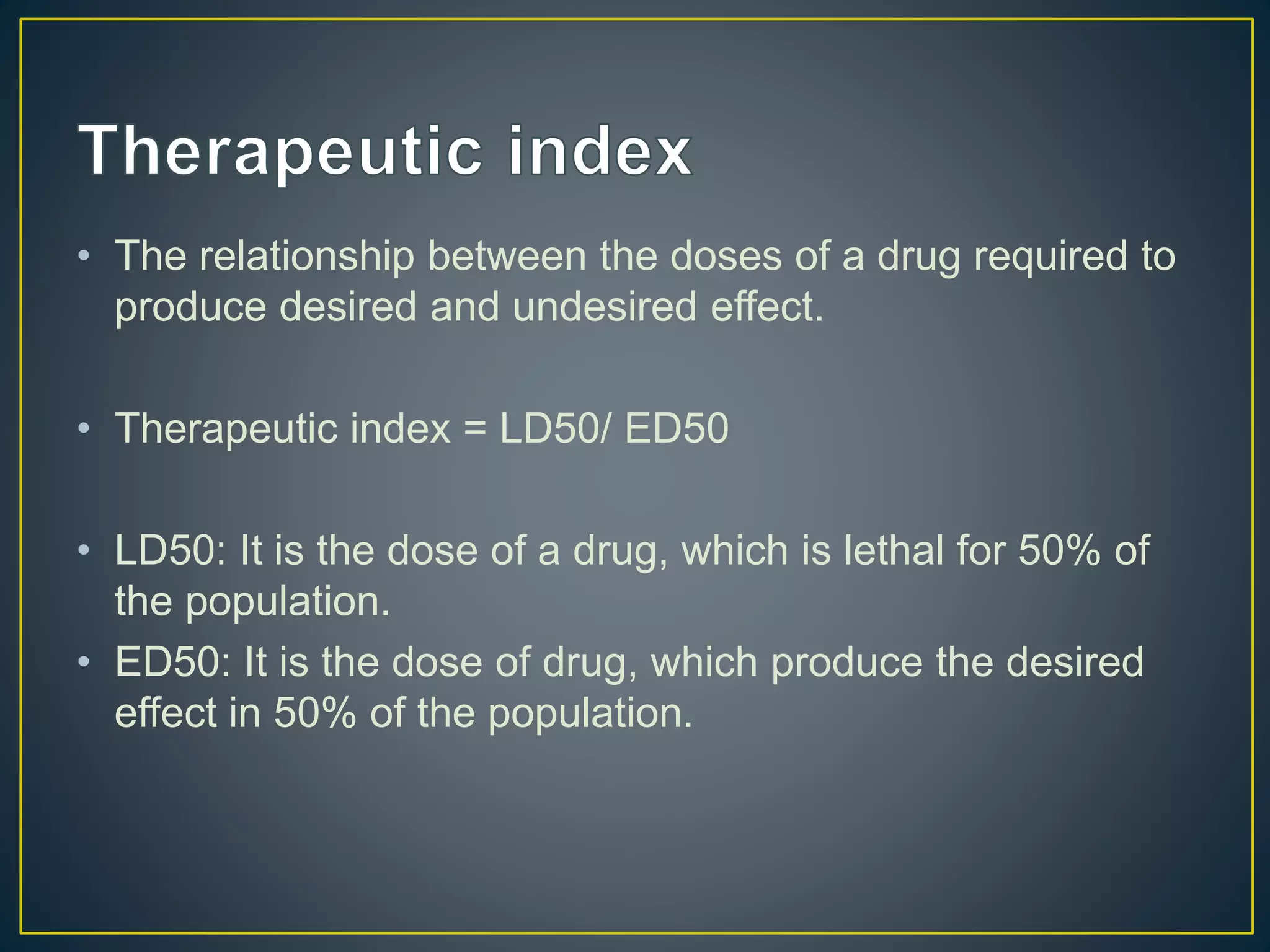 Therapeutic index

• The relationship between the doses of a drug required to produce desired and undesired effect.

• Therapeutic index = LD50/ ED50

• LD50: It is the dose of a drug, which is lethal for 50% of the population.
• ED50: It is the dose of drug, which produce the desired effect in 50% of the population.